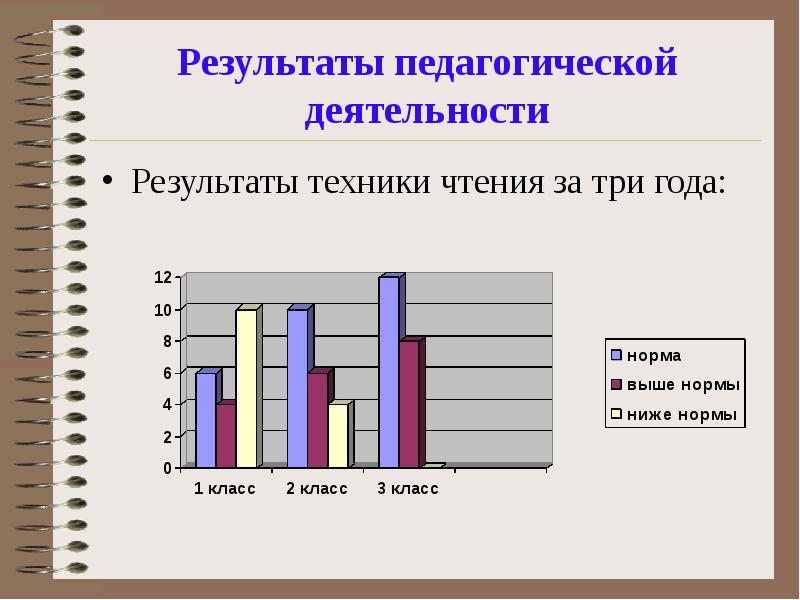 Результаты педагогической деятельности

• Результаты техники чтения за три года:

12
10
8
6
4
2
0

1 класс
2 класс
3 класс

норма
выше нормы
ниже нормы